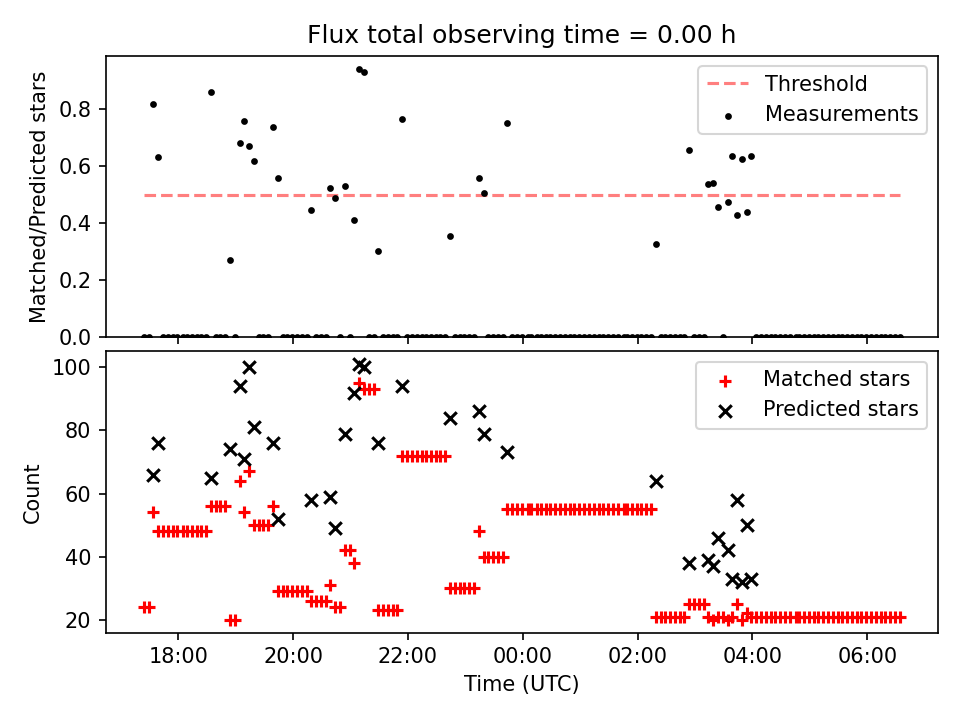 Flux total observing time = 0.00 h

Matched/Predicted stars
0.8
0.6
0.4
0.2
0.0

Threshold
Measurements

Count
100
80
60
40
20

Matched stars
Predicted stars

18:00
20:00
22:00
00:00
02:00
04:00
06:00
Time (UTC)